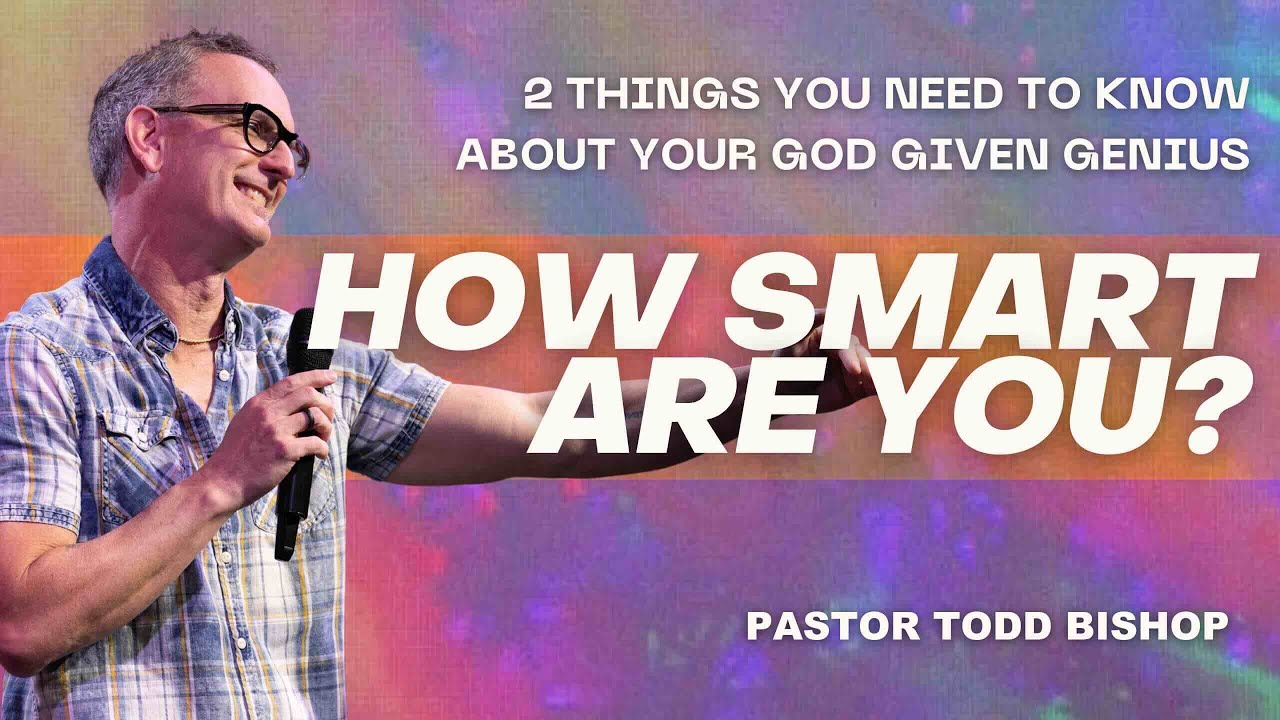 2 THINGS YOU NEED TO KNOW ABOUT YOUR GOD GIVEN GENIUS

HOW SMART ARE YOU?

PASTOR TODD BISHOP